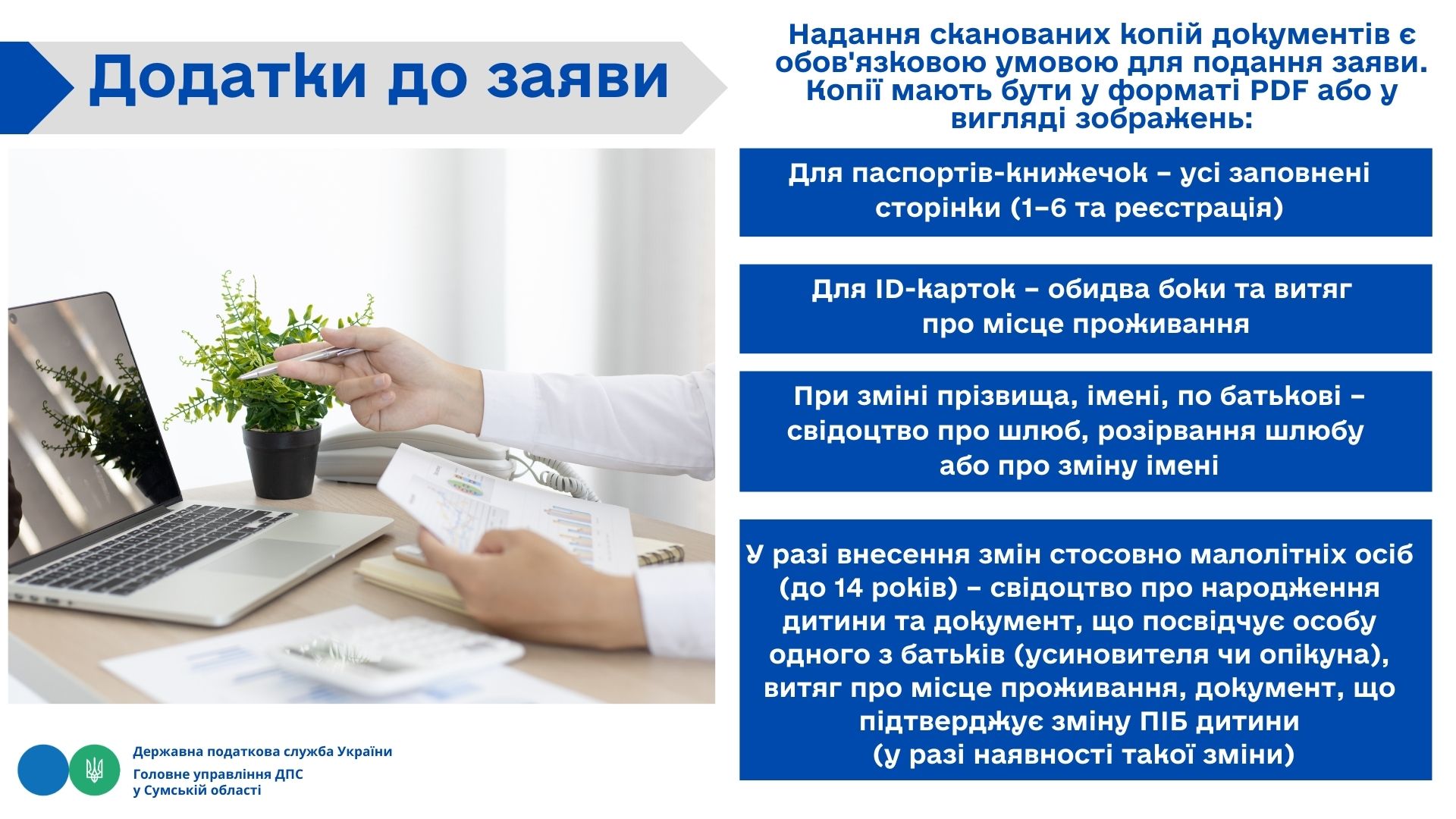 Додатки до заяви

Надання сканованих копій документів є обов'язковою умовою для подання заяви. Копії мають бути у форматі PDF або у вигляді зображень:

Для паспортів-книжечок – усі заповнені сторінки (1–6 та реєстрація)

Для ID-карток – обидва боки та витяг про місце проживання

При зміні прізвища, імені, по батькові – свідоцтво про шлюб, розірвання шлюбу або про зміну імені

У разі внесення змін стосовно малолітніх осіб (до 14 років) – свідоцтво про народження дитини та документ, що посвідчує особу одного з батьків (усиновителя чи опікуна), витяг про місце проживання, документ, що підтверджує зміну ПІБ дитини (у разі наявності такої зміни)

Державна податкова служба України
Головне управління ДПС у Сумській області